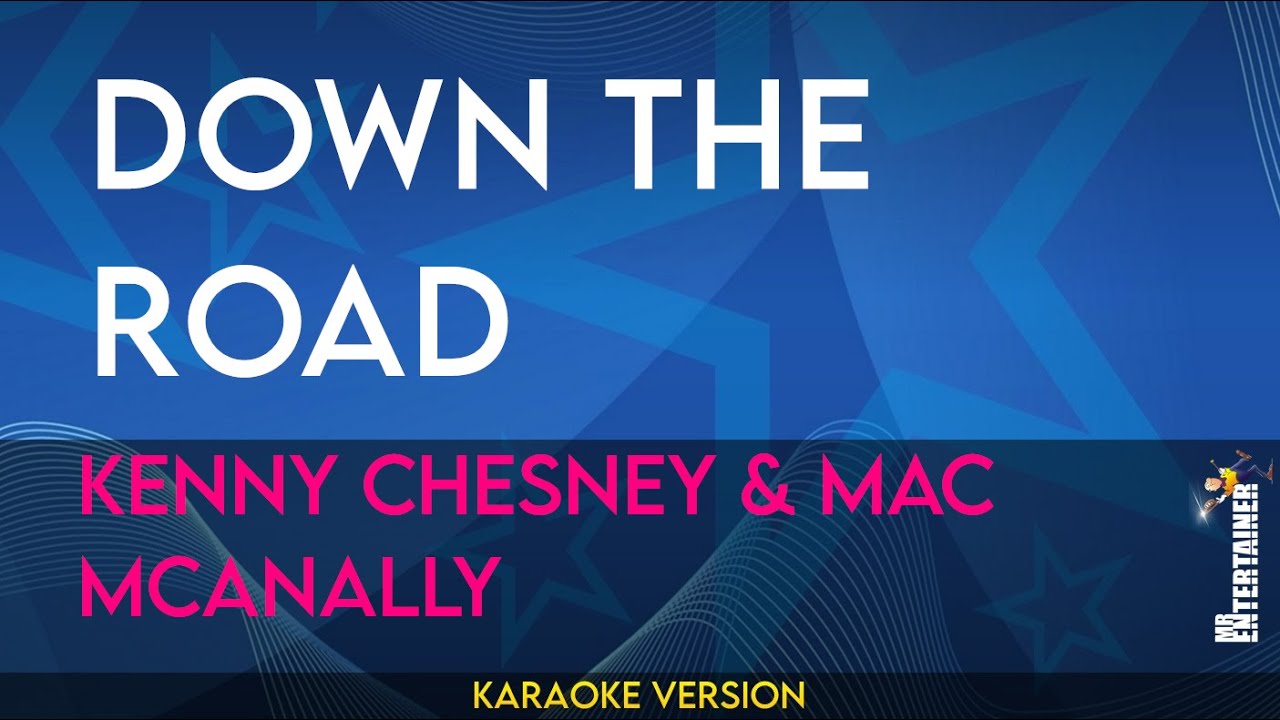 DOWN THE ROAD

KENNY CHESNEY & MAC MCANALLY

MR ENTERTAINER

KARAOKE VERSION